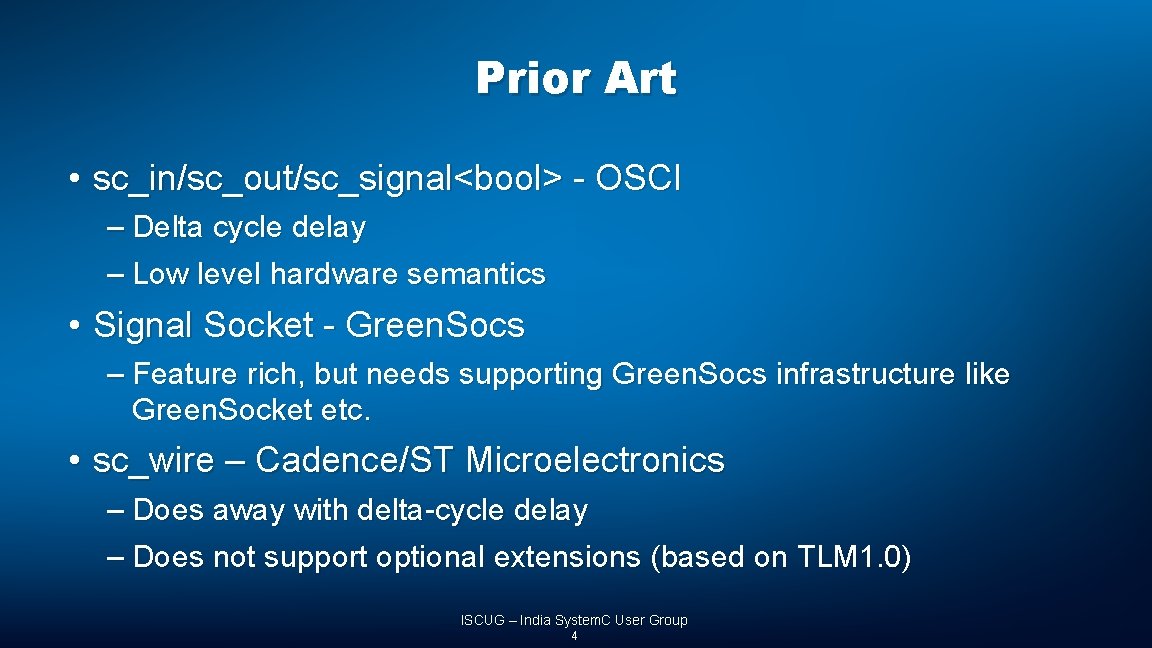 Prior Art

• sc_in/sc_out/sc_signal<bool> - OSCI
– Delta cycle delay
– Low level hardware semantics

• Signal Socket - Green.Socs
– Feature rich, but needs supporting Green.Socs infrastructure like Green.Socket etc.

• sc_wire – Cadence/ST Microelectronics
– Does away with delta-cycle delay
– Does not support optional extensions (based on TLM1.0)

ISCUG – India System.C User Group
4